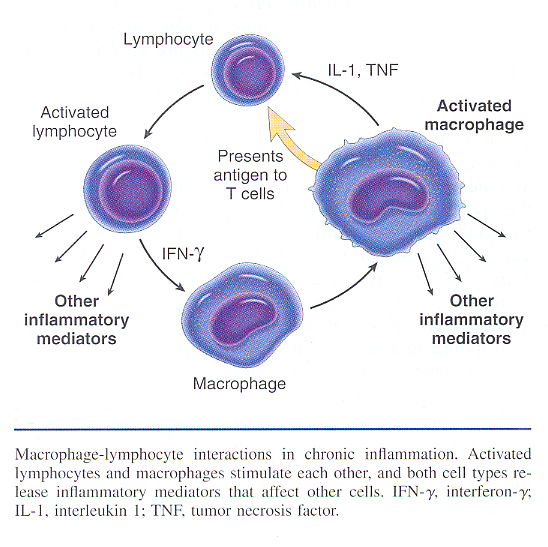 Lymphocyte

IL-1, TNF

Activated lymphocyte

Activated macrophage

Presents antigen to T cells

IFN-$\gamma$

Other inflammatory mediators

Other inflammatory mediators

Macrophage

Macrophage-lymphocyte interactions in chronic inflammation. Activated lymphocytes and macrophages stimulate each other, and both cell types release inflammatory mediators that affect other cells. IFN-$\gamma$, interferon-$\gamma$; IL-1, interleukin 1; TNF, tumor necrosis factor.